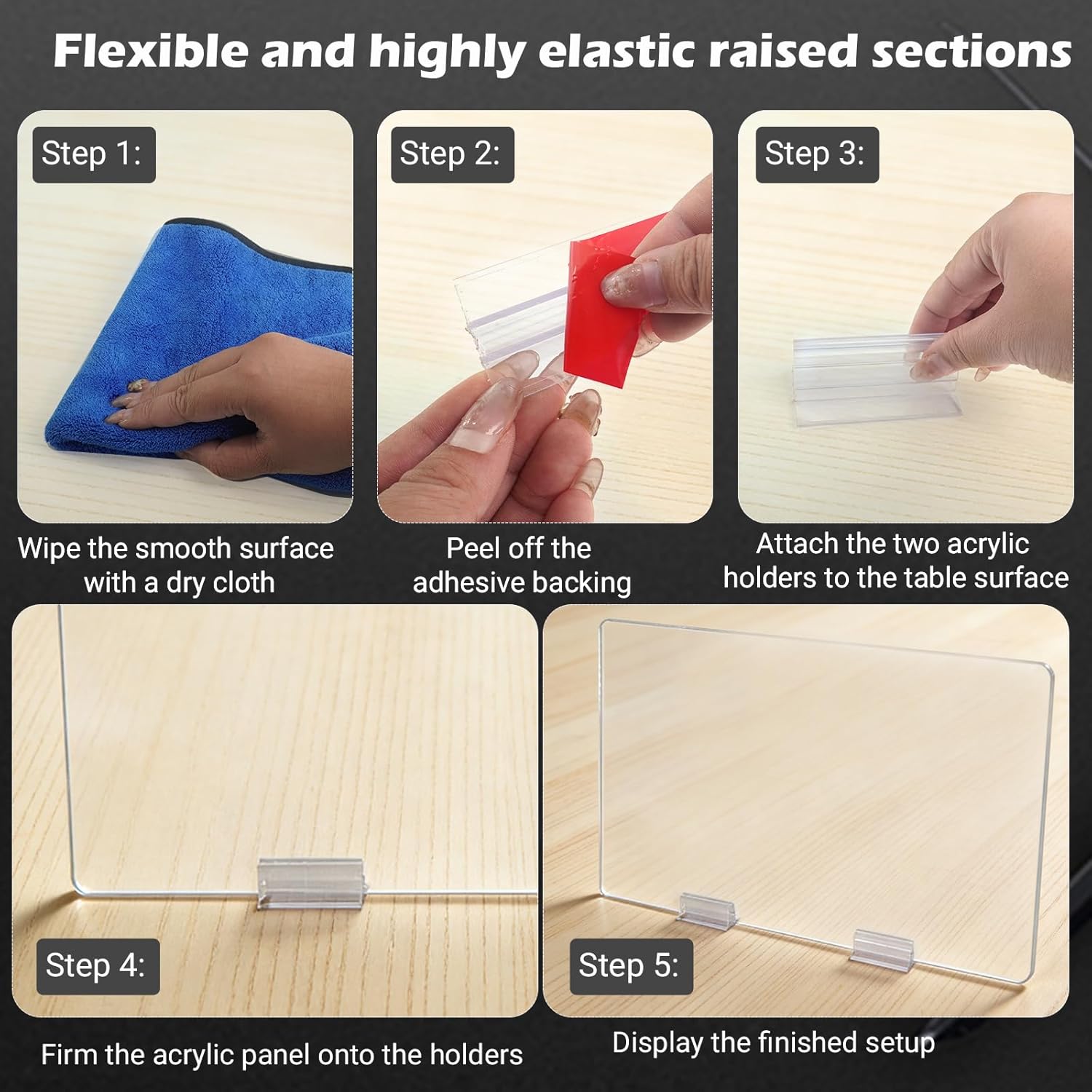 Flexible and highly elastic raised sections

Step 1:

Wipe the smooth surface with a dry cloth

Step 2:

Peel off the adhesive backing

Step 3:

Attach the two acrylic holders to the table surface

Step 4:

Firm the acrylic panel onto the holders

Step 5:

Display the finished setup